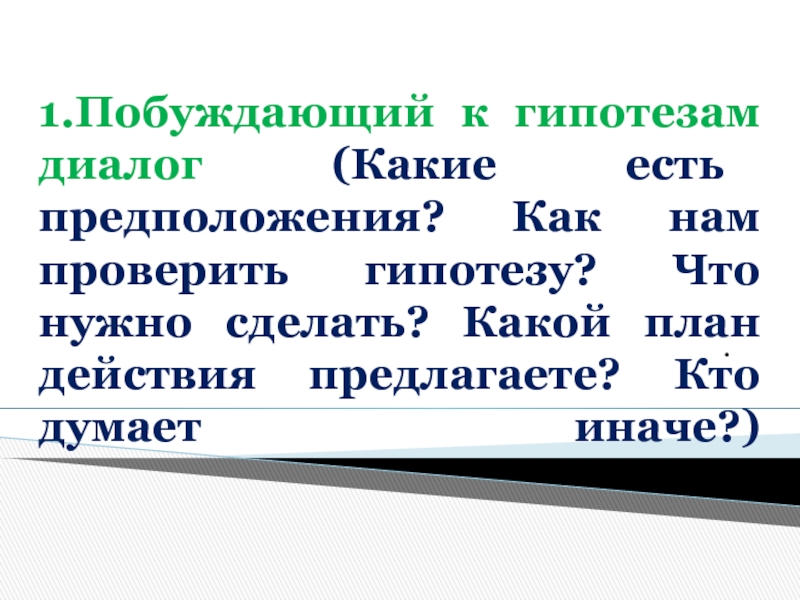 1.Побуждающий к гипотезам диалог (Какие есть предположения? Как нам проверить гипотезу? Что нужно сделать? Какой план действия предлагаете? Кто думает иначе?)